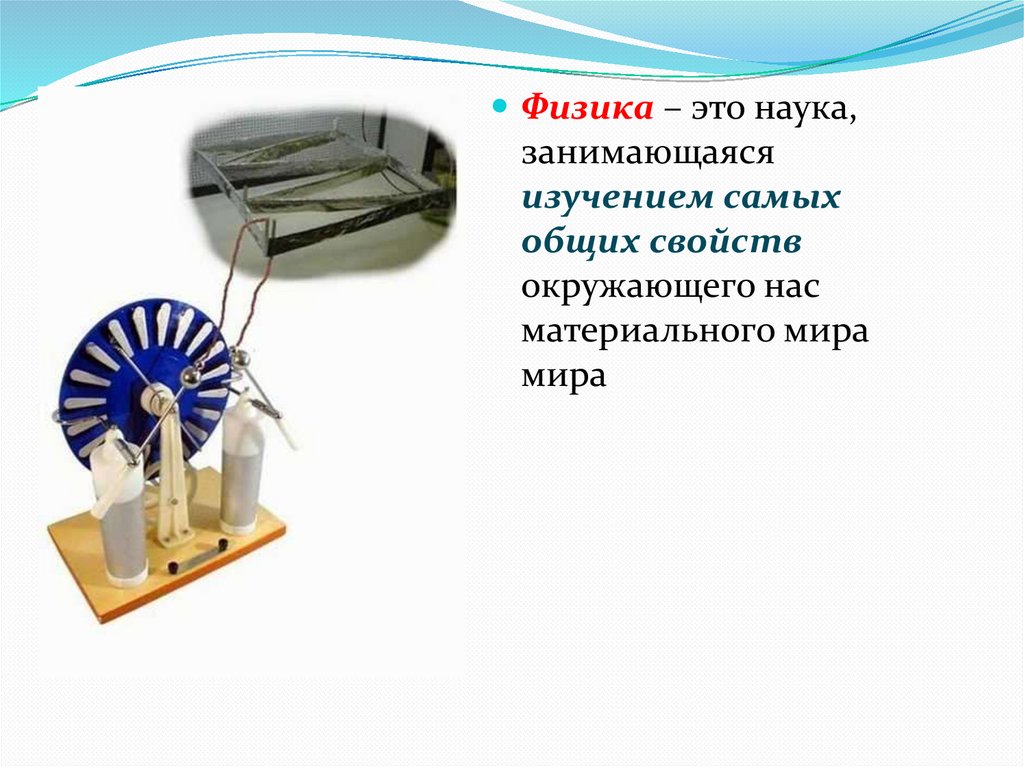 Физика – это наука, занимающаяся изучением самых общих свойств окружающего нас материального мира мира